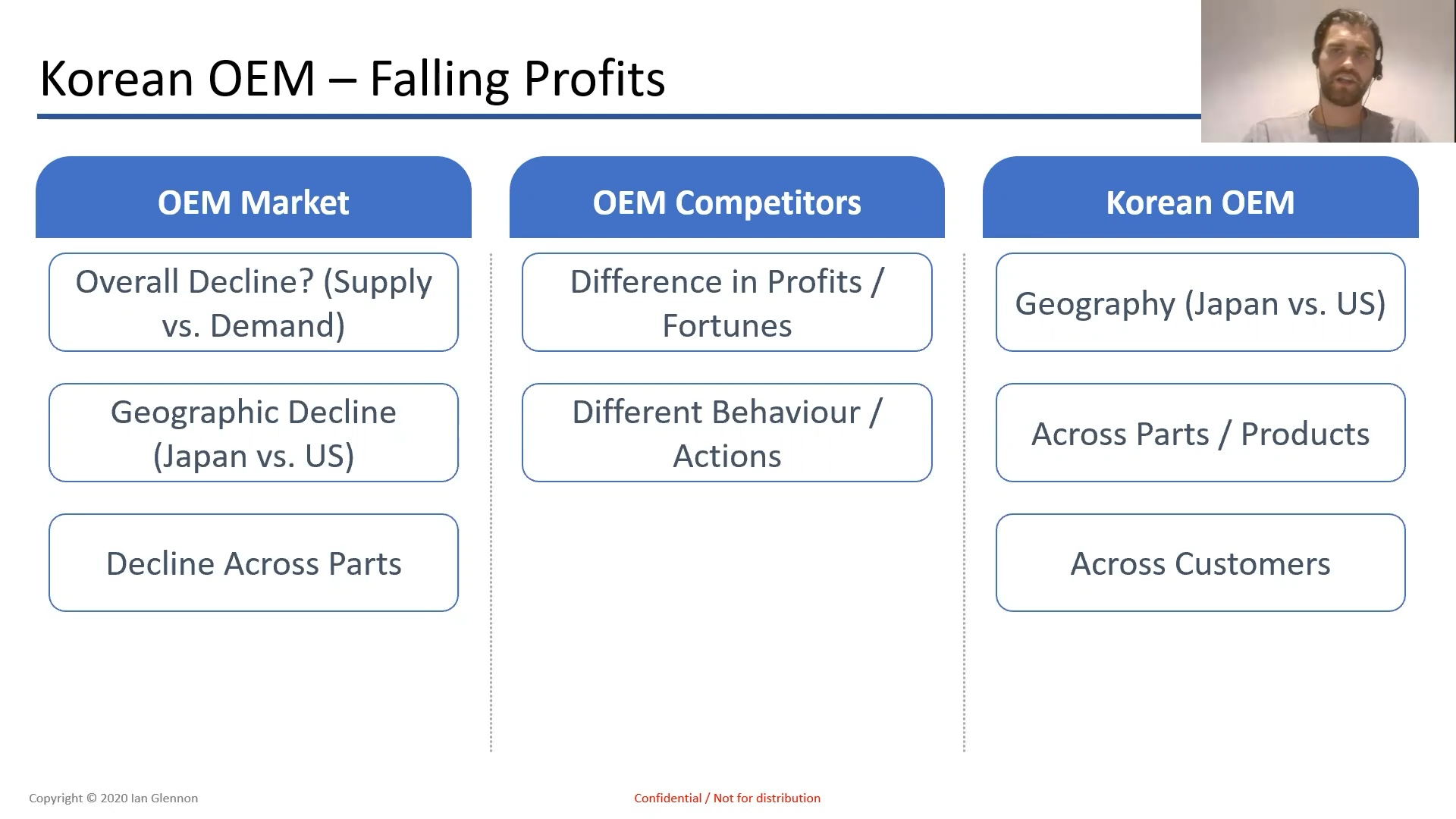 Korean OEM – Falling Profits

OEM Market

Overall Decline? (Supply vs. Demand)

Geographic Decline (Japan vs. US)

Decline Across Parts

OEM Competitors

Difference in Profits / Fortunes

Different Behaviour / Actions

Korean OEM

Geography (Japan vs. US)

Across Parts / Products

Across Customers

Copyright © 2020 Ian Glennon

Confidential / Not for distribution